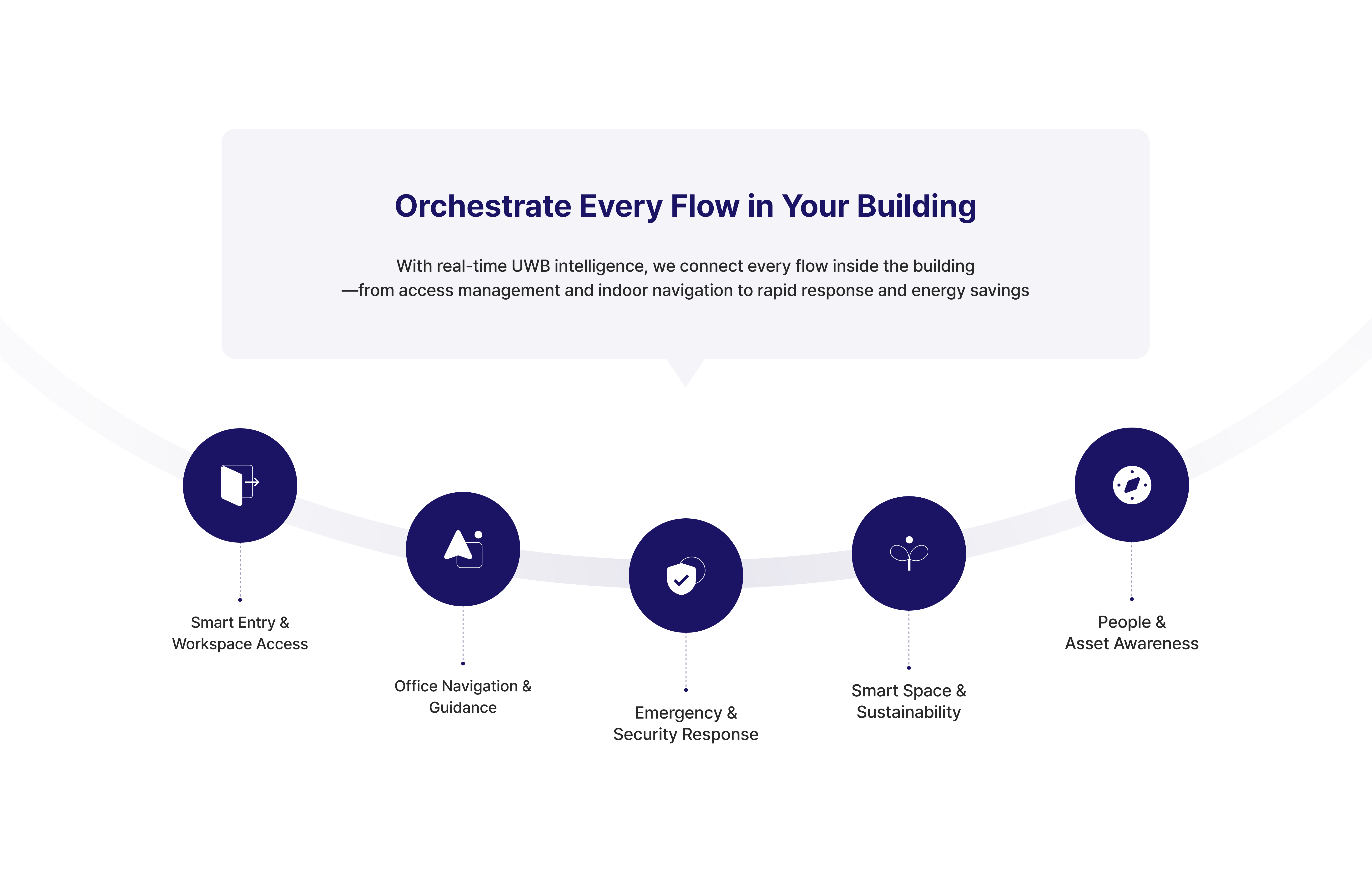 Orchestrate Every Flow in Your Building

With real-time UWB intelligence, we connect every flow inside the building
—from access management and indoor navigation to rapid response and energy savings

Smart Entry & Workspace Access

Office Navigation & Guidance

Emergency & Security Response

Smart Space & Sustainability

People & Asset Awareness